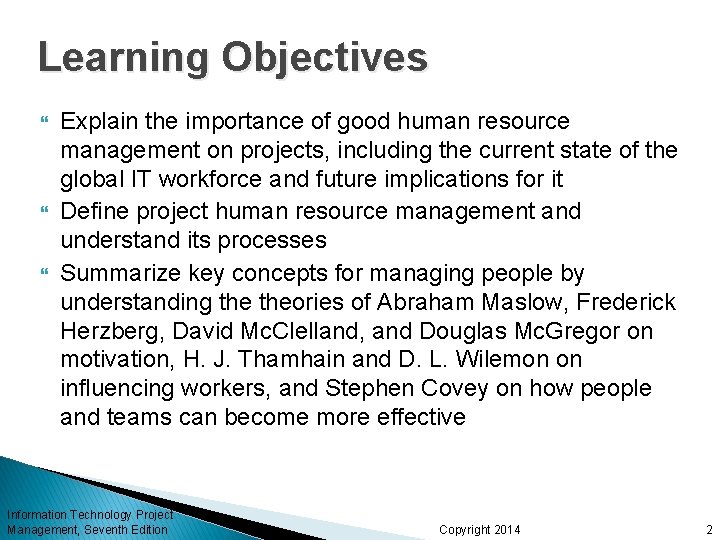 Learning Objectives

Explain the importance of good human resource management on projects, including the current state of the global IT workforce and future implications for it

Define project human resource management and understand its processes

Summarize key concepts for managing people by understanding the theories of Abraham Maslow, Frederick Herzberg, David McClelland, and Douglas McGregor on motivation, H. J. Thamhain and D. L. Wilemon on influencing workers, and Stephen Covey on how people and teams can become more effective

Information Technology Project Management, Seventh Edition

Copyright 2014

2